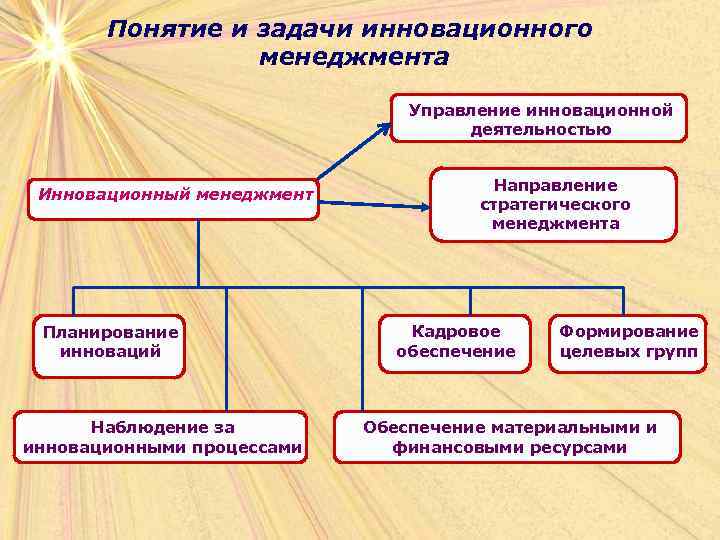 Понятие и задачи инновационного менеджмента

Управление инновационной деятельностью

Инновационный менеджмент

Направление стратегического менеджмента

Планирование инноваций

Кадровое обеспечение

Формирование целевых групп

Наблюдение за инновационными процессами

Обеспечение материальными и финансовыми ресурсами